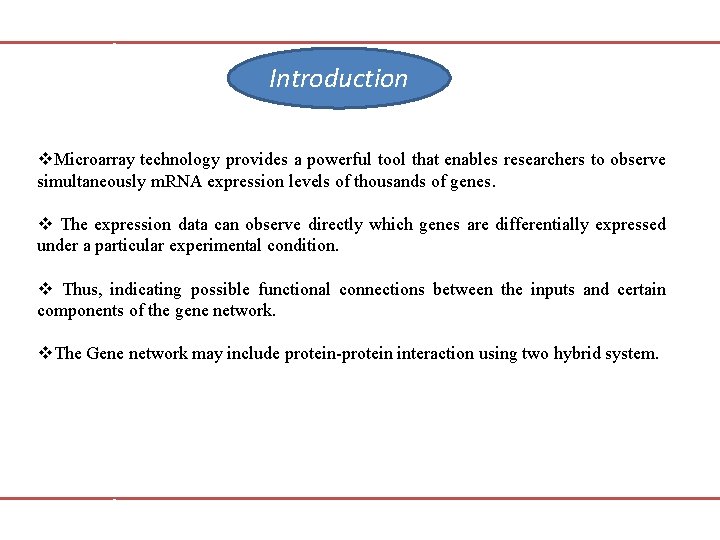 Introduction

❖Microarray technology provides a powerful tool that enables researchers to observe simultaneously mRNA expression levels of thousands of genes.

❖ The expression data can observe directly which genes are differentially expressed under a particular experimental condition.

❖ Thus, indicating possible functional connections between the inputs and certain components of the gene network.

❖The Gene network may include protein-protein interaction using two hybrid system.